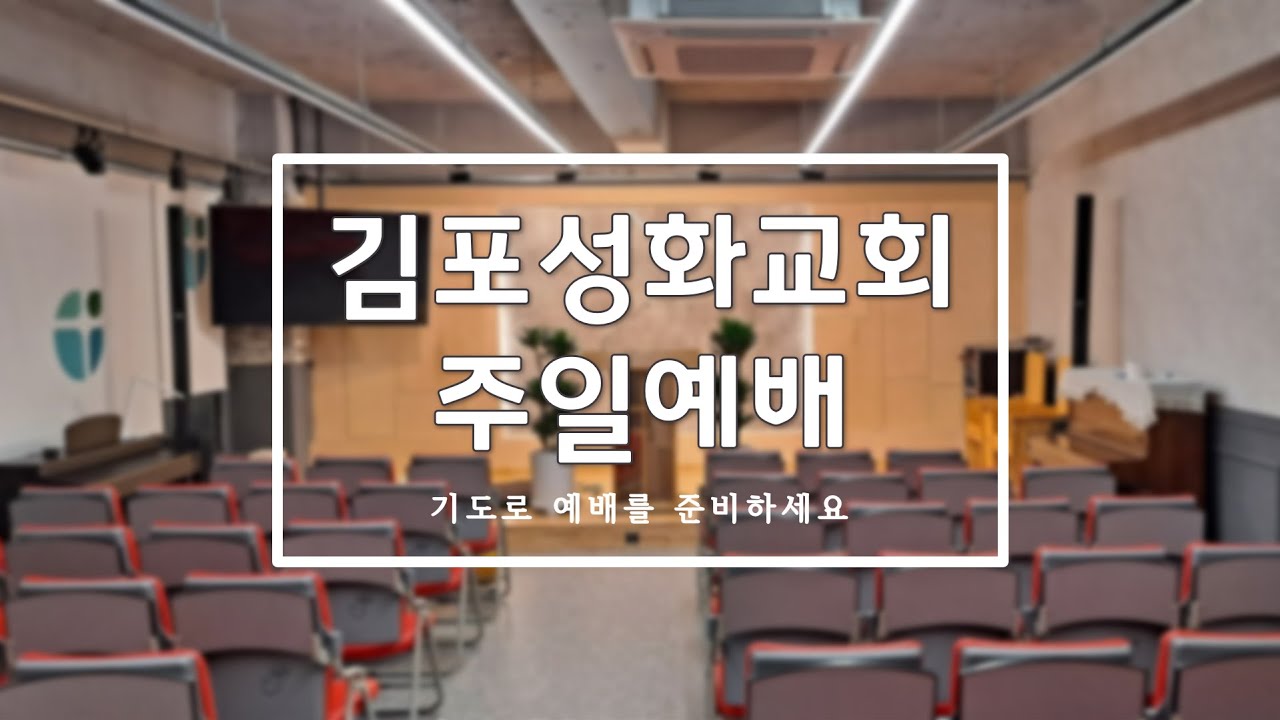 김포성화교회
주일예배

기도로 예배를 준비하세요